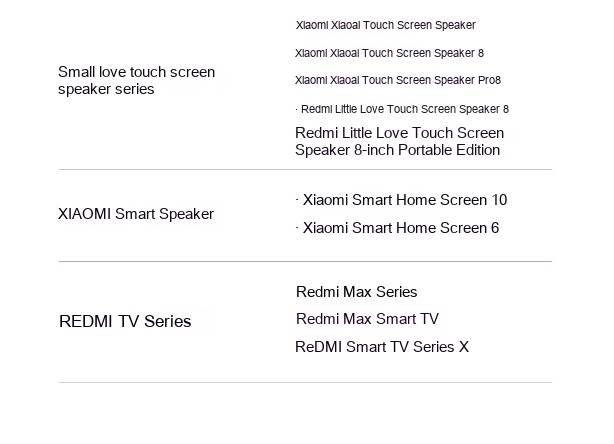 | | |
|---|---|
| Small love touch screen speaker series | Xiaomi Xiaoai Touch Screen Speaker<br>Xiaomi Xiaoai Touch Screen Speaker 8<br>Xiaomi Xiaoai Touch Screen Speaker Pro8<br>· Redmi Little Love Touch Screen Speaker 8<br>Redmi Little Love Touch Screen Speaker 8-inch Portable Edition |
| XIAOMI Smart Speaker | · Xiaomi Smart Home Screen 10<br>· Xiaomi Smart Home Screen 6 |
| REDMI TV Series | Redmi Max Series<br>Redmi Max Smart TV<br>ReDMI Smart TV Series X |